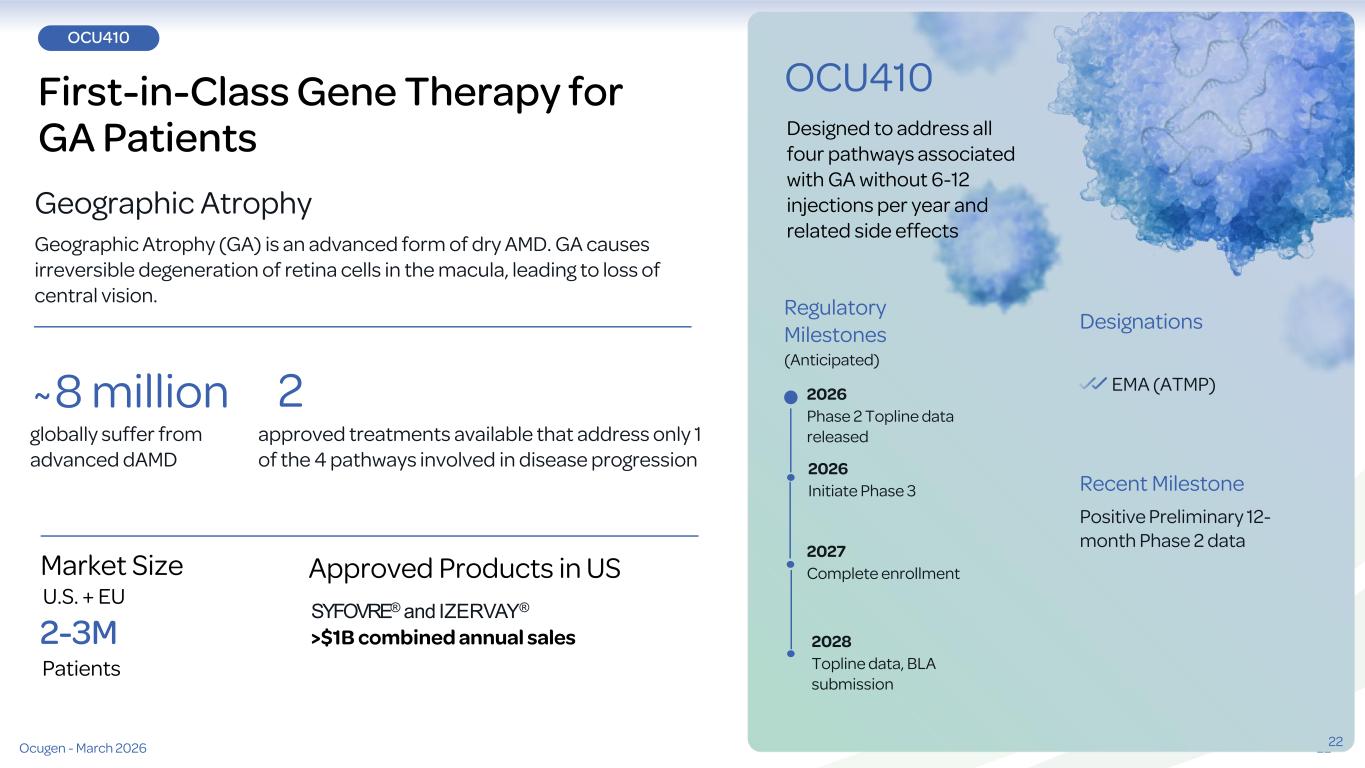 OCU410

First-in-Class Gene Therapy for GA Patients

Geographic Atrophy

Geographic Atrophy (GA) is an advanced form of dry AMD. GA causes irreversible degeneration of retina cells in the macula, leading to loss of central vision.

~8 million
globally suffer from advanced dAMD

2
approved treatments available that address only 1 of the 4 pathways involved in disease progression

Market Size
U.S. + EU
2-3M
Patients

Approved Products in US
SYFOVRE® and IZERVAY®
>$1B combined annual sales

OCU410

Designed to address all four pathways associated with GA without 6-12 injections per year and related side effects

Regulatory Milestones
(Anticipated)

2026
Phase 2 Topline data released

2026
Initiate Phase 3

2027
Complete enrollment

2028
Topline data, BLA submission

Designations

EMA (ATMP)

Recent Milestone

Positive Preliminary 12-month Phase 2 data

Ocugen - March 2026

22